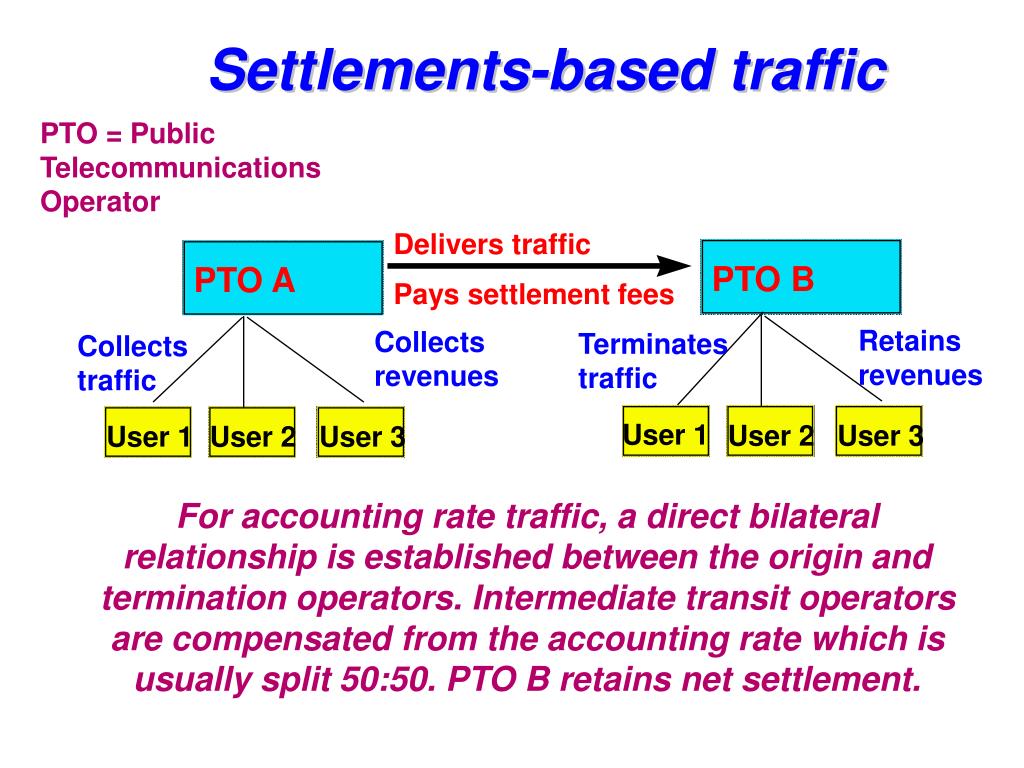 Settlements-based traffic

PTO = Public Telecommunications Operator

PTO A

Delivers traffic

Pays settlement fees

PTO B

Collects traffic

Collects revenues

Terminates traffic

Retains revenues

User 1 User 2 User 3

User 1 User 2 User 3

For accounting rate traffic, a direct bilateral relationship is established between the origin and termination operators. Intermediate transit operators are compensated from the accounting rate which is usually split 50:50. PTO B retains net settlement.